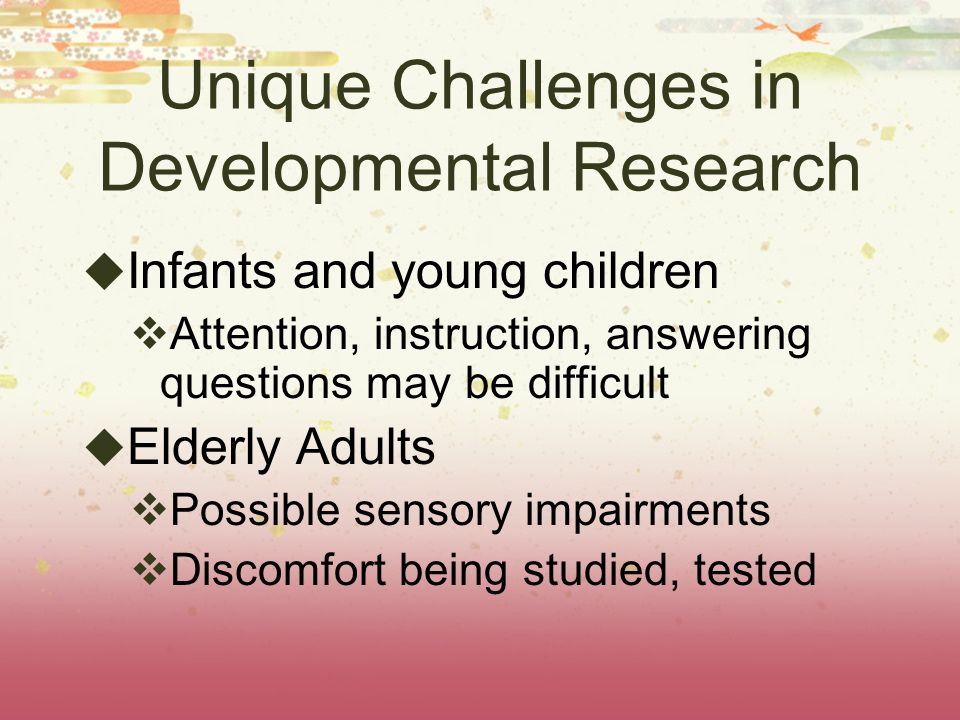 Unique Challenges in Developmental Research

◆Infants and young children

❖Attention, instruction, answering questions may be difficult

◆Elderly Adults

❖Possible sensory impairments

❖Discomfort being studied, tested